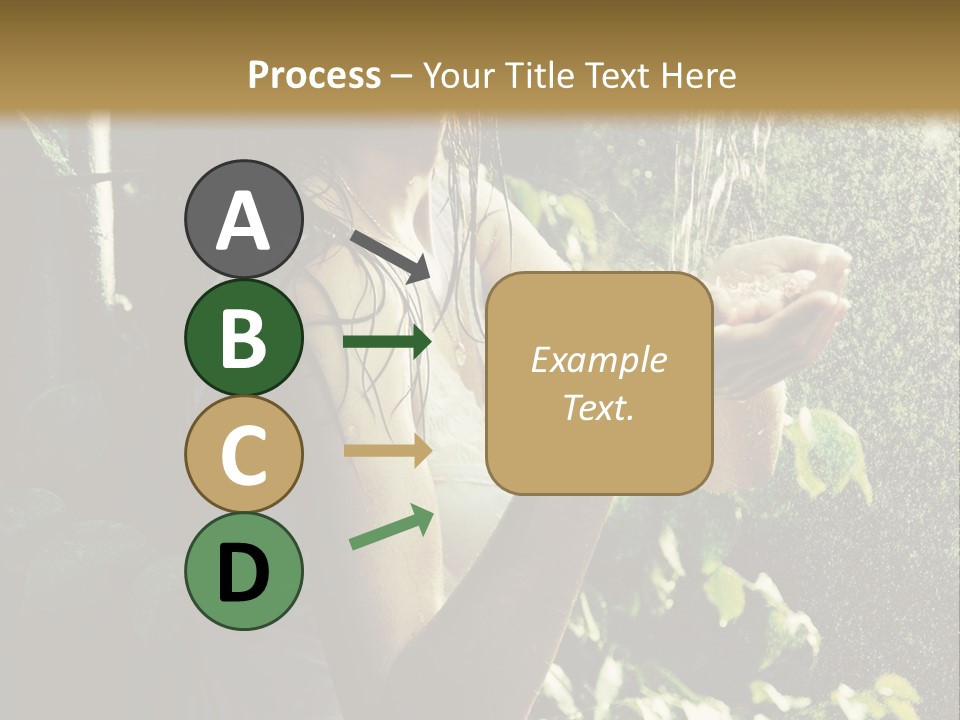 Process – Your Title Text Here

A

B

C

D

Example Text.